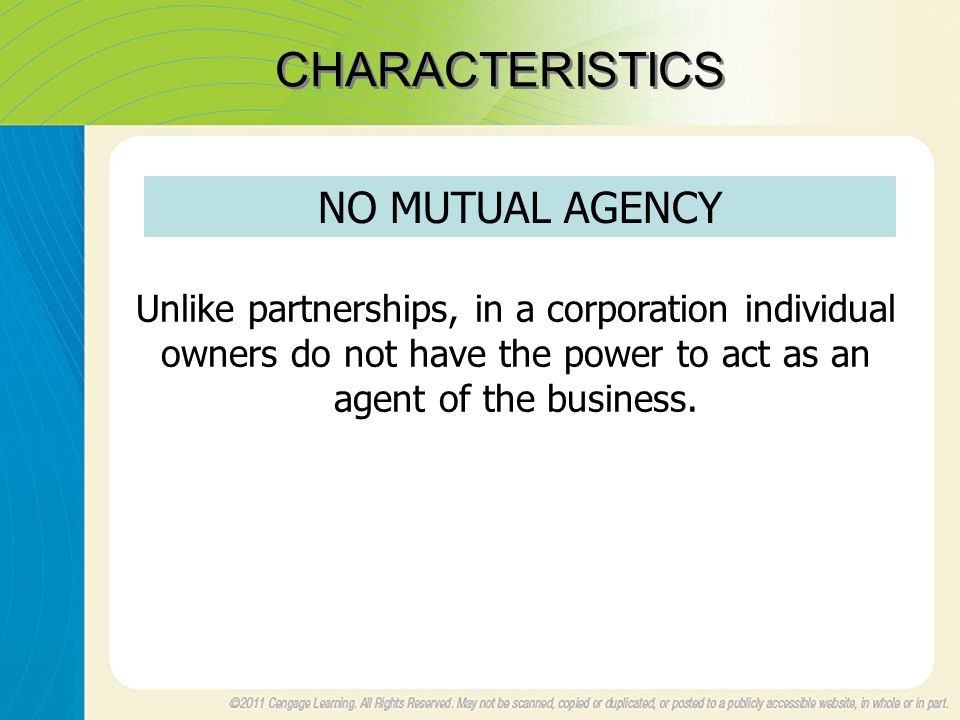 CHARACTERISTICS

NO MUTUAL AGENCY

Unlike partnerships, in a corporation individual owners do not have the power to act as an agent of the business.

©2011 Cengage Learning. All Rights Reserved. May not be scanned, copied or duplicated, or posted to a publicly accessible website, in whole or in part.